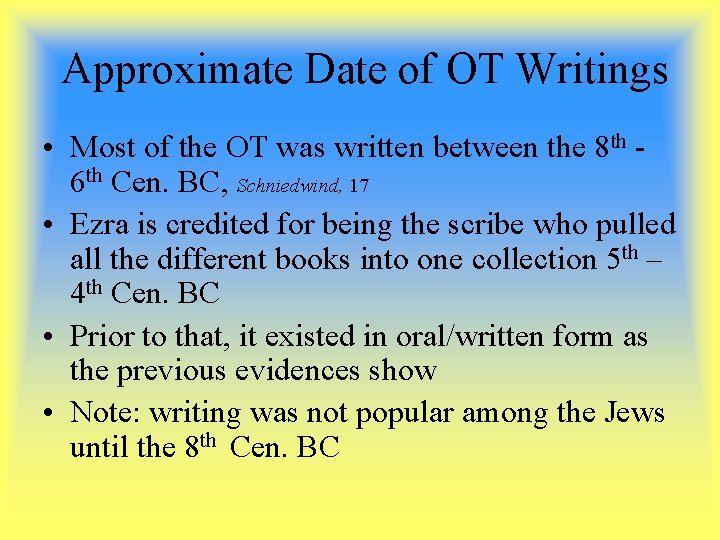 Approximate Date of OT Writings

• Most of the OT was written between the 8$^{th}$ - 6$^{th}$ Cen. BC, Schniedwind, 17

• Ezra is credited for being the scribe who pulled all the different books into one collection 5$^{th}$ – 4$^{th}$ Cen. BC

• Prior to that, it existed in oral/written form as the previous evidences show

• Note: writing was not popular among the Jews until the 8$^{th}$ Cen. BC